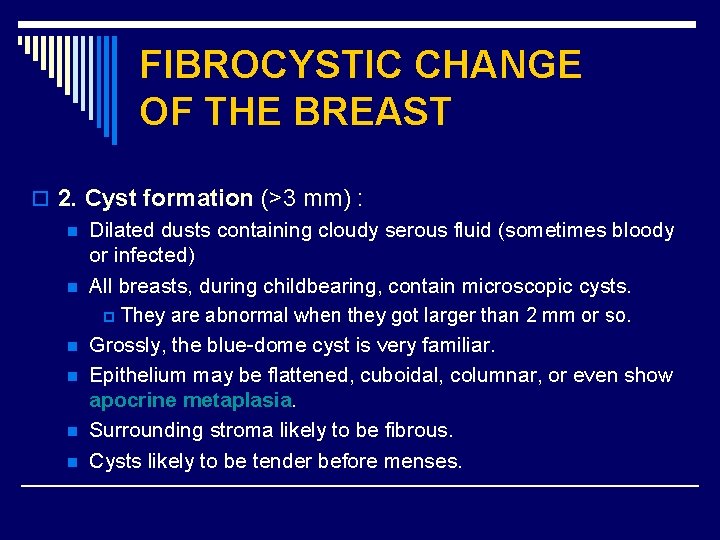 FIBROCYSTIC CHANGE OF THE BREAST

2. Cyst formation (>3 mm) :

Dilated dusts containing cloudy serous fluid (sometimes bloody or infected)

All breasts, during childbearing, contain microscopic cysts.

They are abnormal when they got larger than 2 mm or so.

Grossly, the blue-dome cyst is very familiar.

Epithelium may be flattened, cuboidal, columnar, or even show apocrine metaplasia.

Surrounding stroma likely to be fibrous.

Cysts likely to be tender before menses.